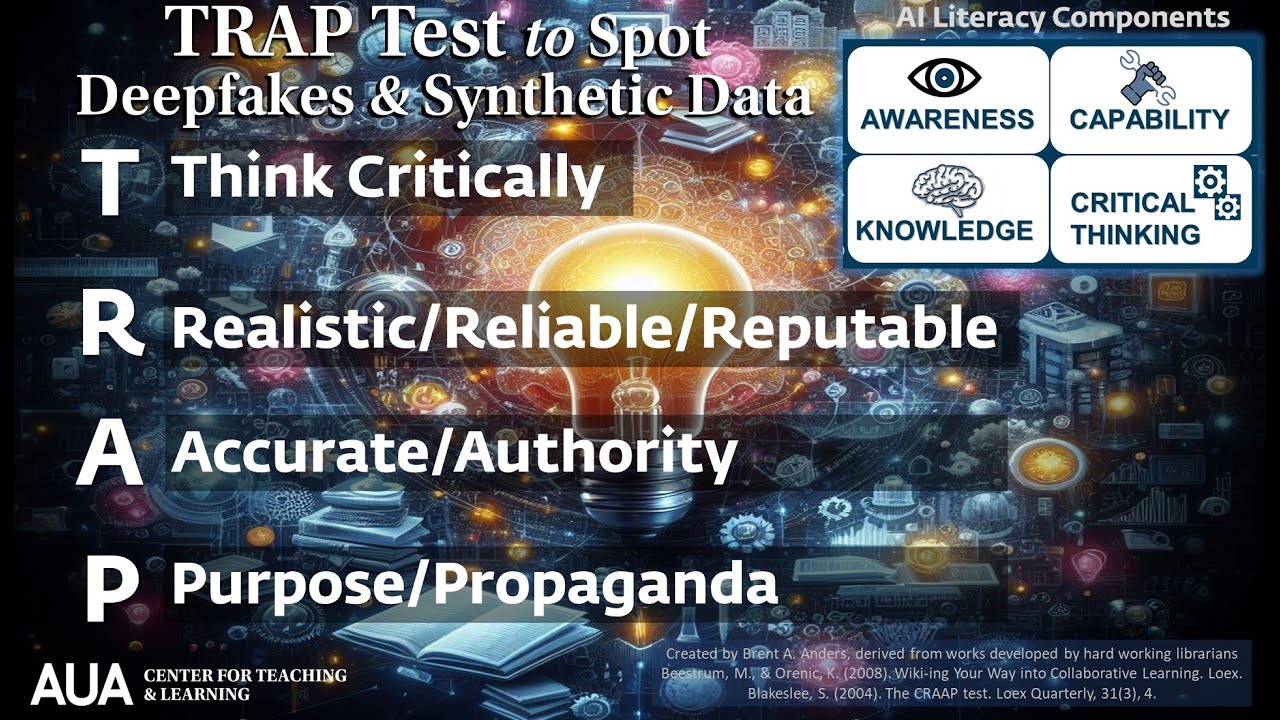 TRAP Test to Spot
Deepfakes & Synthetic Data

AI Literacy Components

AWARENESS

CAPABILITY

KNOWLEDGE

CRITICAL THINKING

T Think Critically

R Realistic/Reliable/Reputable

A Accurate/Authority

P Purpose/Propaganda

AUA CENTER FOR TEACHING & LEARNING

Created by Brent A. Anders, derived from works developed by hard working librarians
Beestrum, M., & Orenic, K. (2008). Wiki-ing Your Way into Collaborative Learning. Loex.
Blakeslee, S. (2004). The CRAAP test. Loex Quarterly, 31(3), 4.